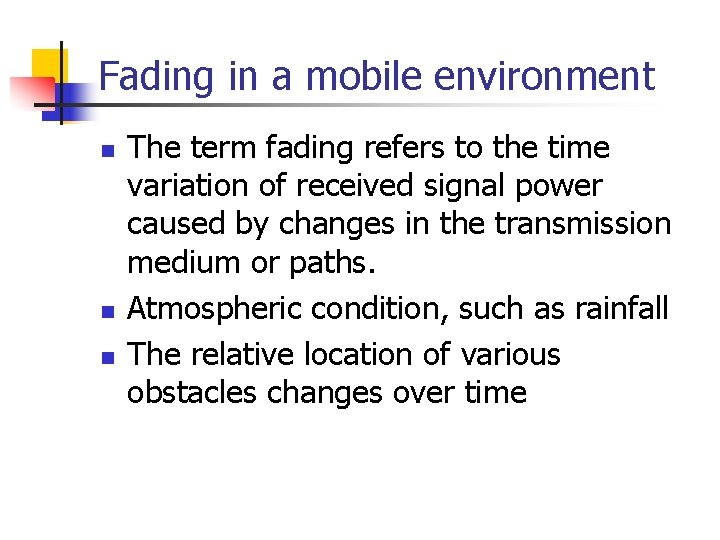 Fading in a mobile environment

- The term fading refers to the time variation of received signal power caused by changes in the transmission medium or paths.
- Atmospheric condition, such as rainfall
- The relative location of various obstacles changes over time